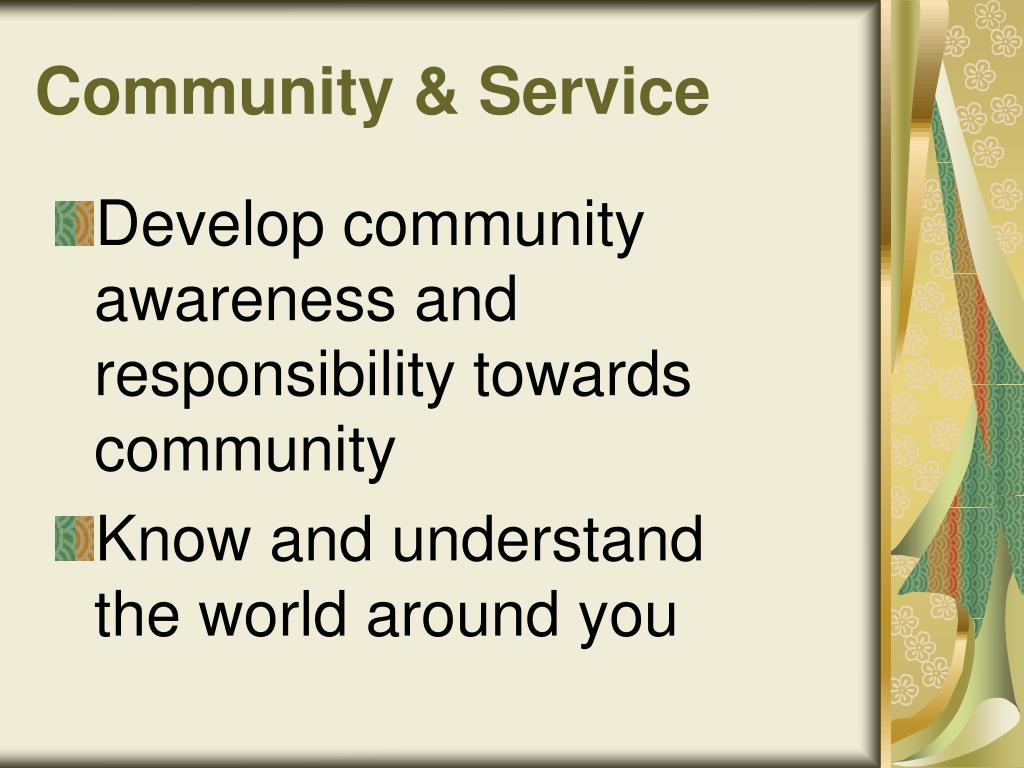 Community & Service

Develop community awareness and responsibility towards community

Know and understand the world around you